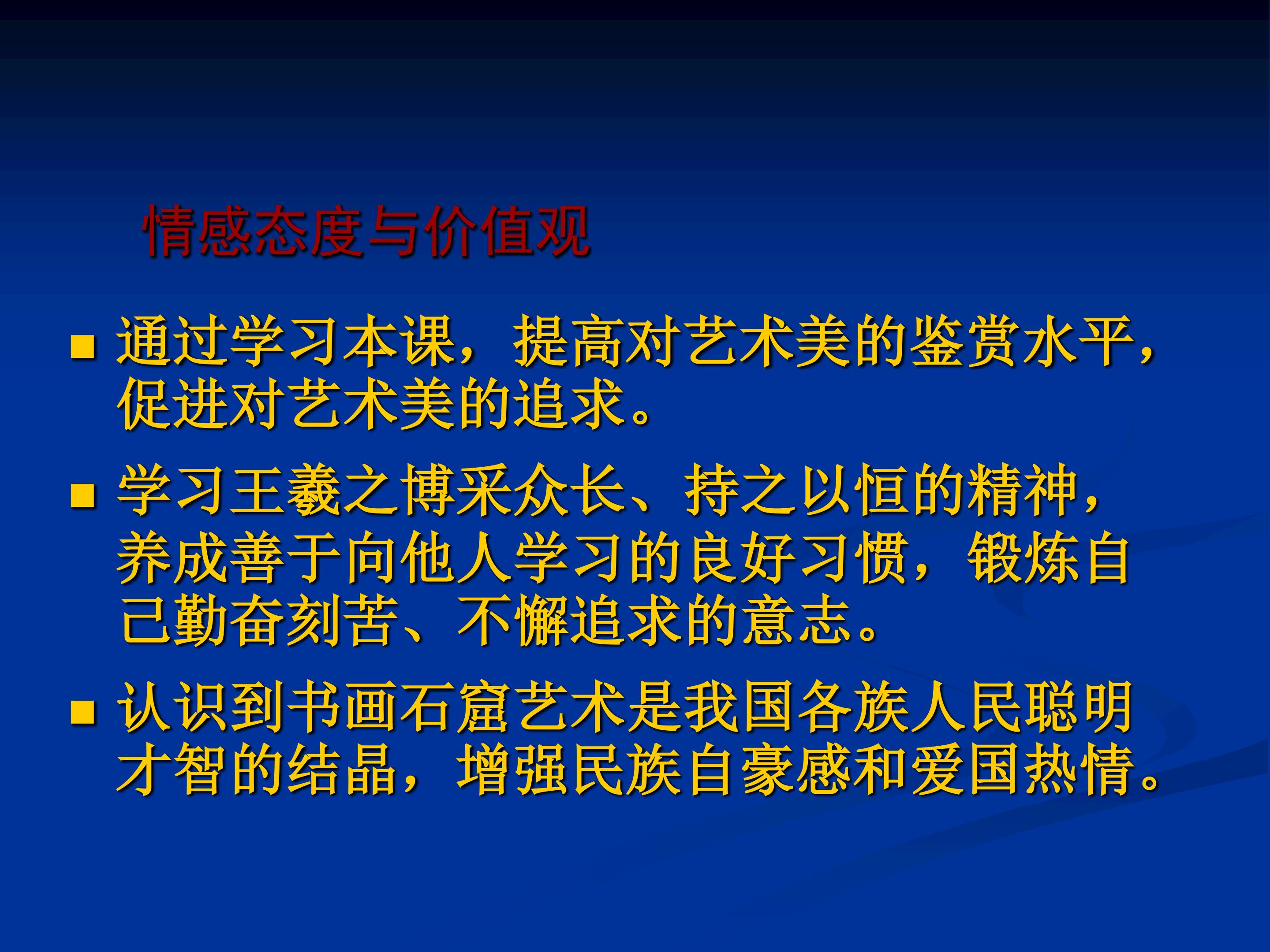 情感态度与价值观

• 通过学习本课，提高对艺术美的鉴赏水平，促进对艺术美的追求。

• 学习王羲之博采众长、持之以恒的精神，养成善于向他人学习的良好习惯，锻炼自己勤奋刻苦、不懈追求的意志。

• 认识到书画石窟艺术是我国各族人民聪明才智的结晶，增强民族自豪感和爱国热情。